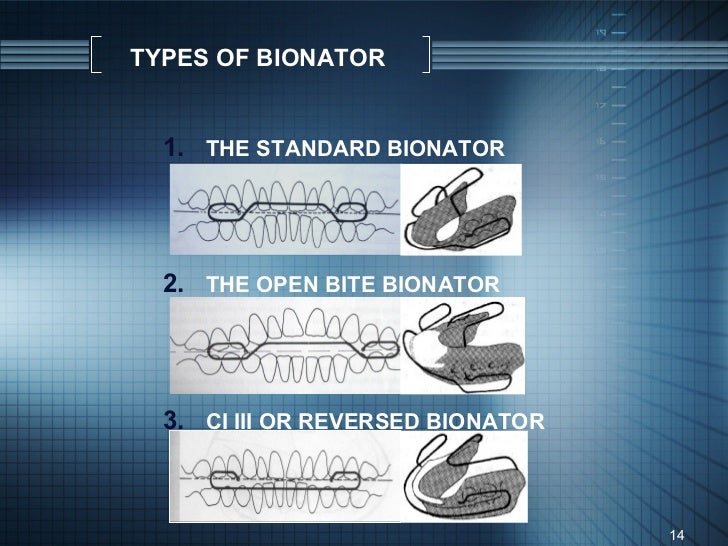 TYPES OF BIONATOR

1. THE STANDARD BIONATOR

2. THE OPEN BITE BIONATOR

3. Cl III OR REVERSED BIONATOR

14